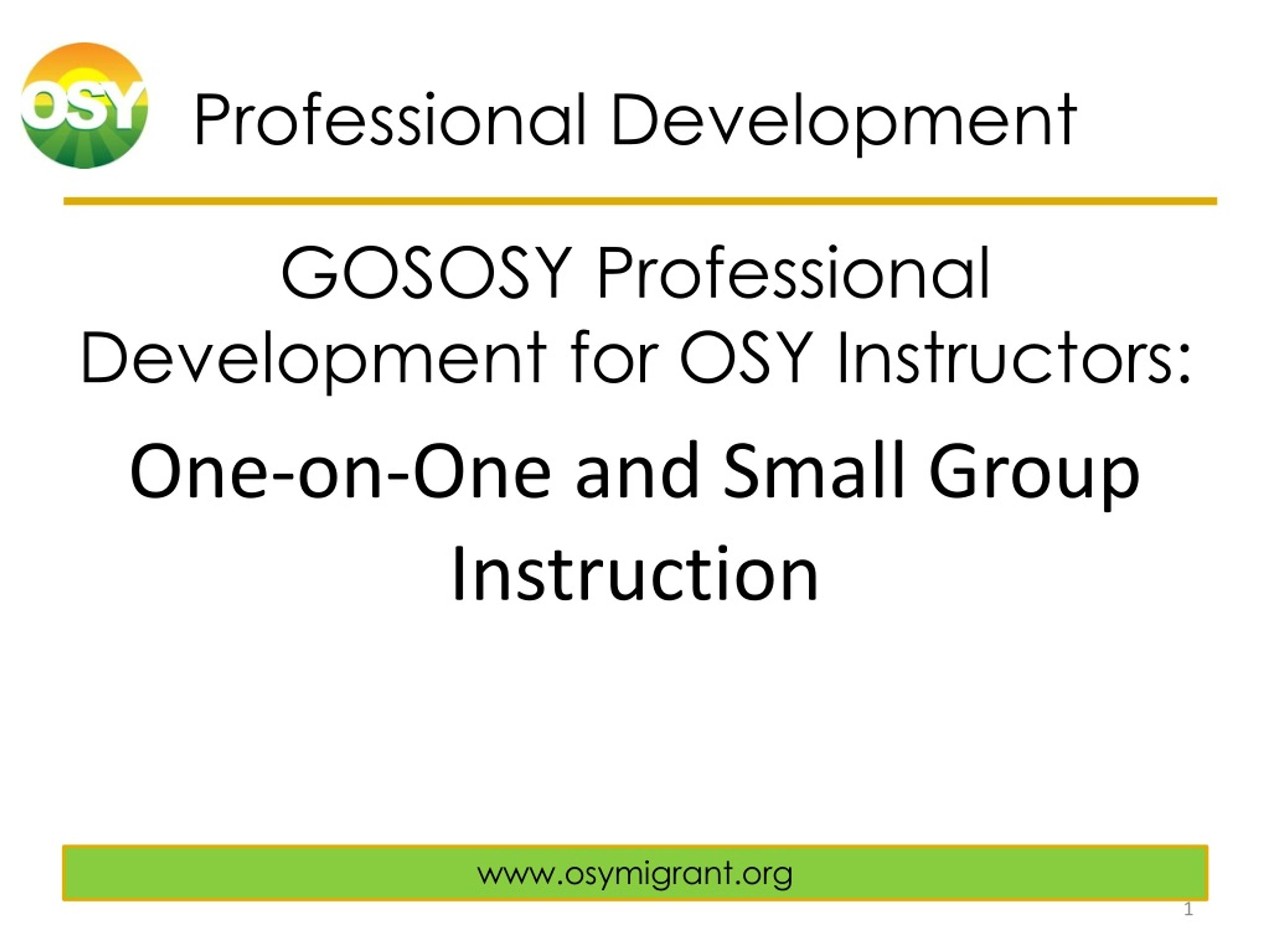 OSY

Professional Development

GOSOSY Professional Development for OSY Instructors:

One-on-One and Small Group Instruction

www.osymigrant.org

1